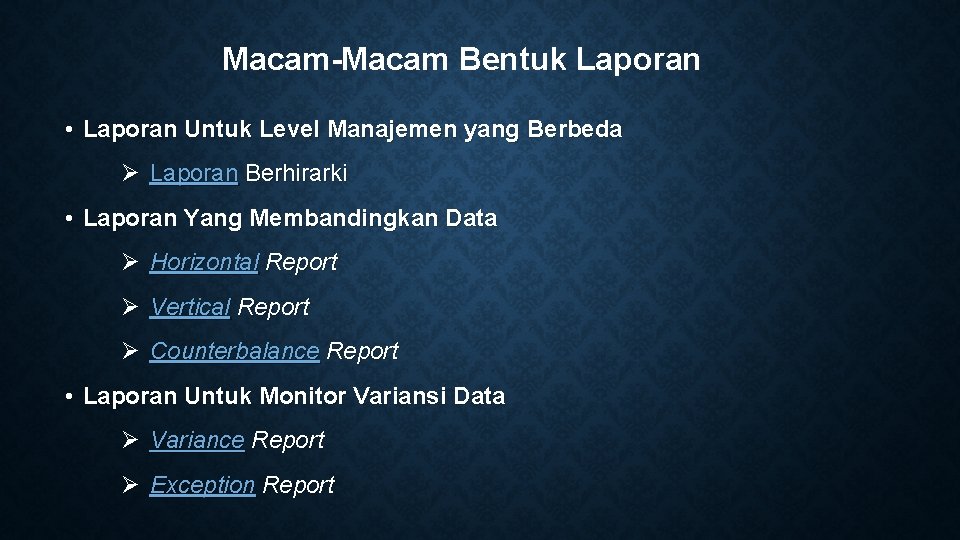 Macam-Macam Bentuk Laporan

• Laporan Untuk Level Manajemen yang Berbeda

➢ Laporan Berhirarki

• Laporan Yang Membandingkan Data

➢ Horizontal Report

➢ Vertical Report

➢ Counterbalance Report

• Laporan Untuk Monitor Variansi Data

➢ Variance Report

➢ Exception Report